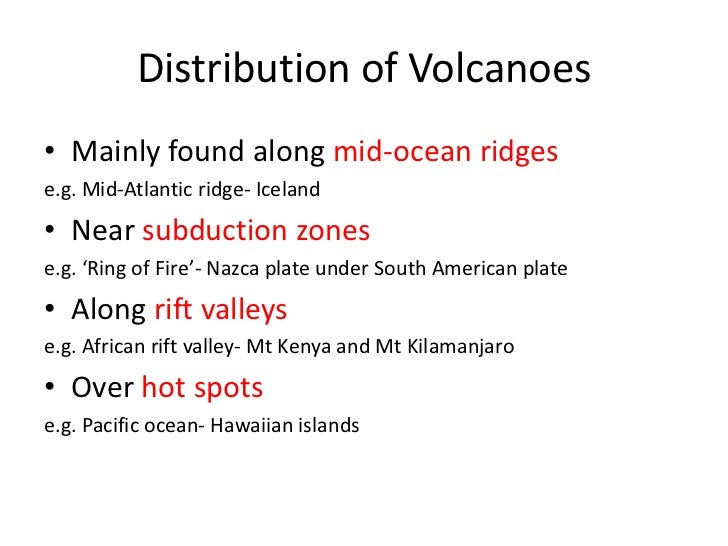 Distribution of Volcanoes

• Mainly found along mid-ocean ridges

e.g. Mid-Atlantic ridge- Iceland

• Near subduction zones

e.g. ‘Ring of Fire’- Nazca plate under South American plate

• Along rift valleys

e.g. African rift valley- Mt Kenya and Mt Kilamanjaro

• Over hot spots

e.g. Pacific ocean- Hawaiian islands